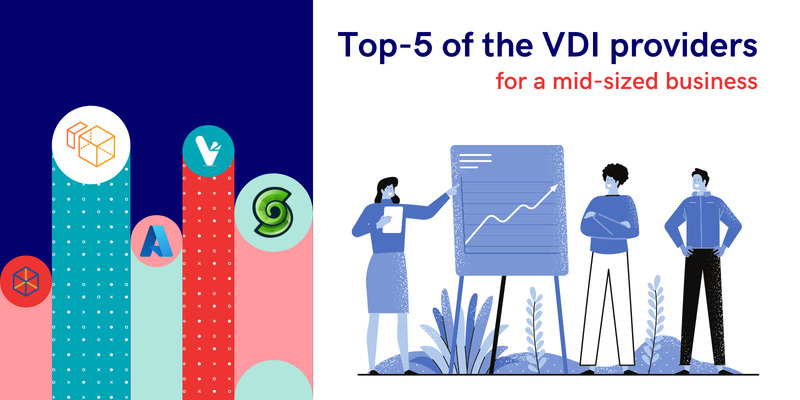 Top-5 of the VDI providers
for a mid-sized business